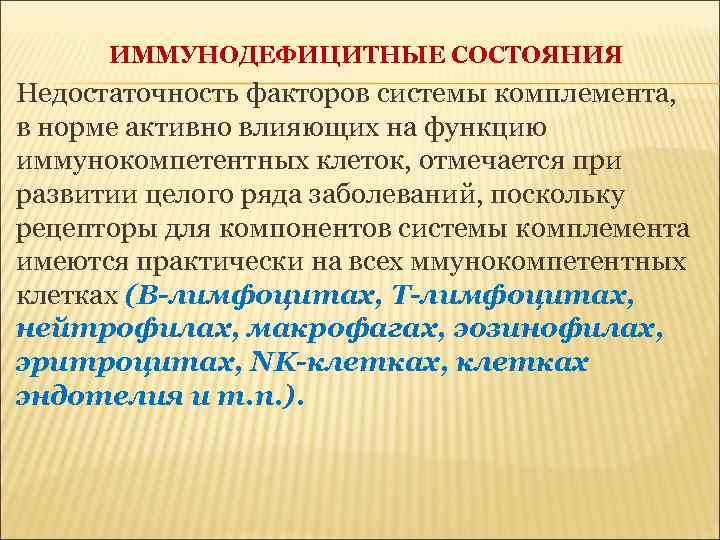 ИММУНОДЕФИЦИТНЫЕ СОСТОЯНИЯ

Недостаточность факторов системы комплемента, в норме активно влияющих на функцию иммунокомпетентных клеток, отмечается при развитии целого ряда заболеваний, поскольку рецепторы для компонентов системы комплемента имеются практически на всех ммунокомпетентных клетках (В-лимфоцитах, Т-лимфоцитах, нейтрофилах, макрофагах, эозинофилах, эритроцитах, NK-клетках, клетках эндотелия и т.п.).